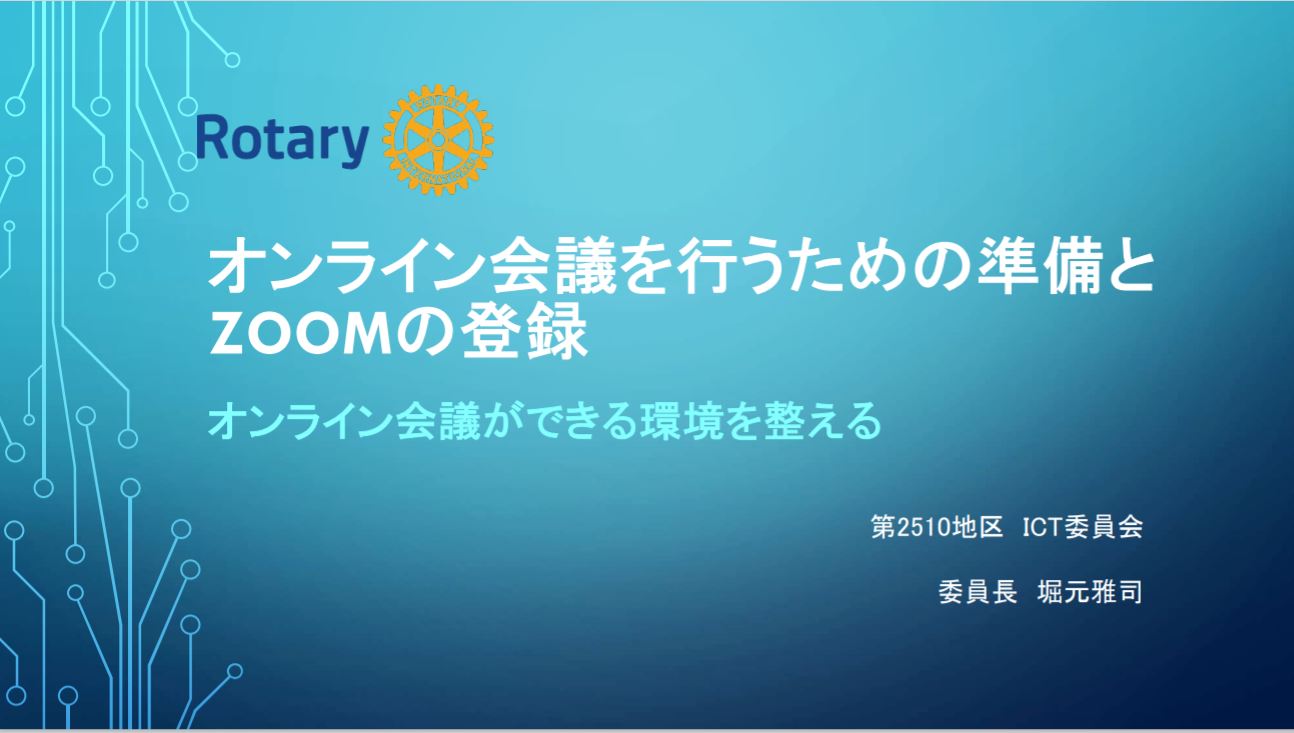 Rotary

オンライン会議を行うための準備とZOOMの登録

オンライン会議ができる環境を整える

第2510地区 ICT委員会

委員長 堀元雅司